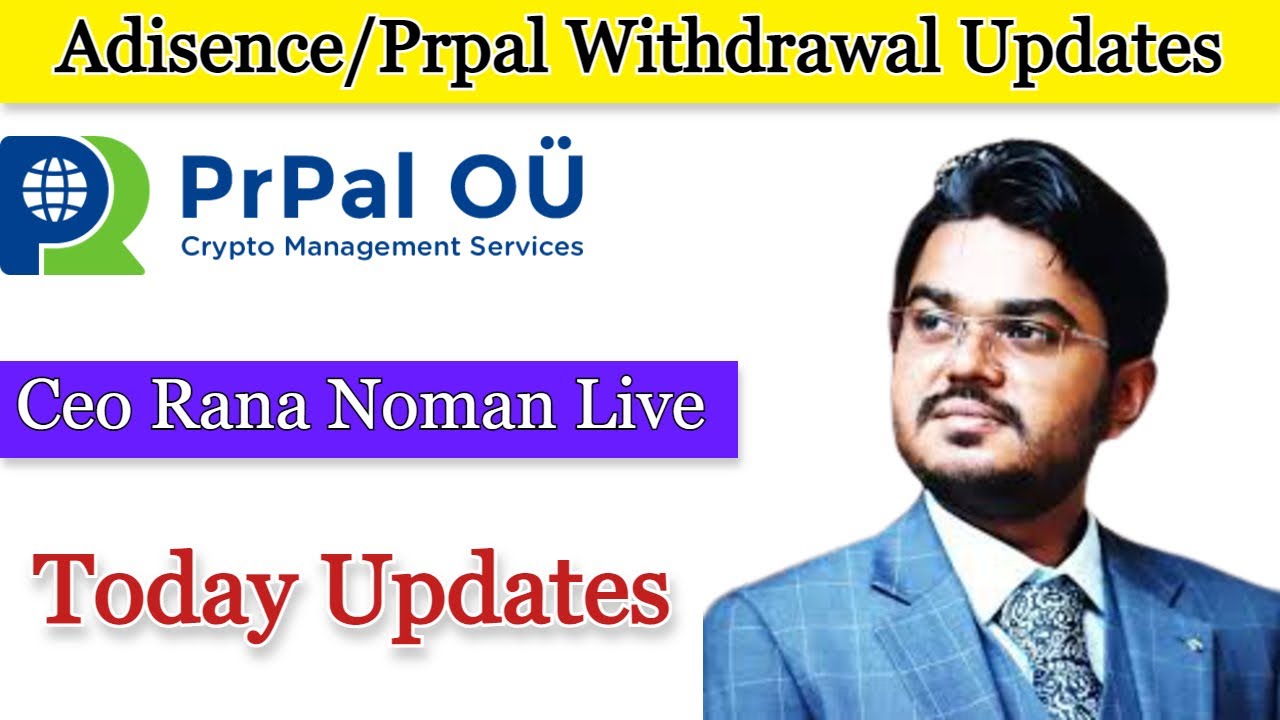 Adisence/Prpal Withdrawal Updates

PrPal OÜ
Crypto Management Services

Ceo Rana Noman Live

Today Updates